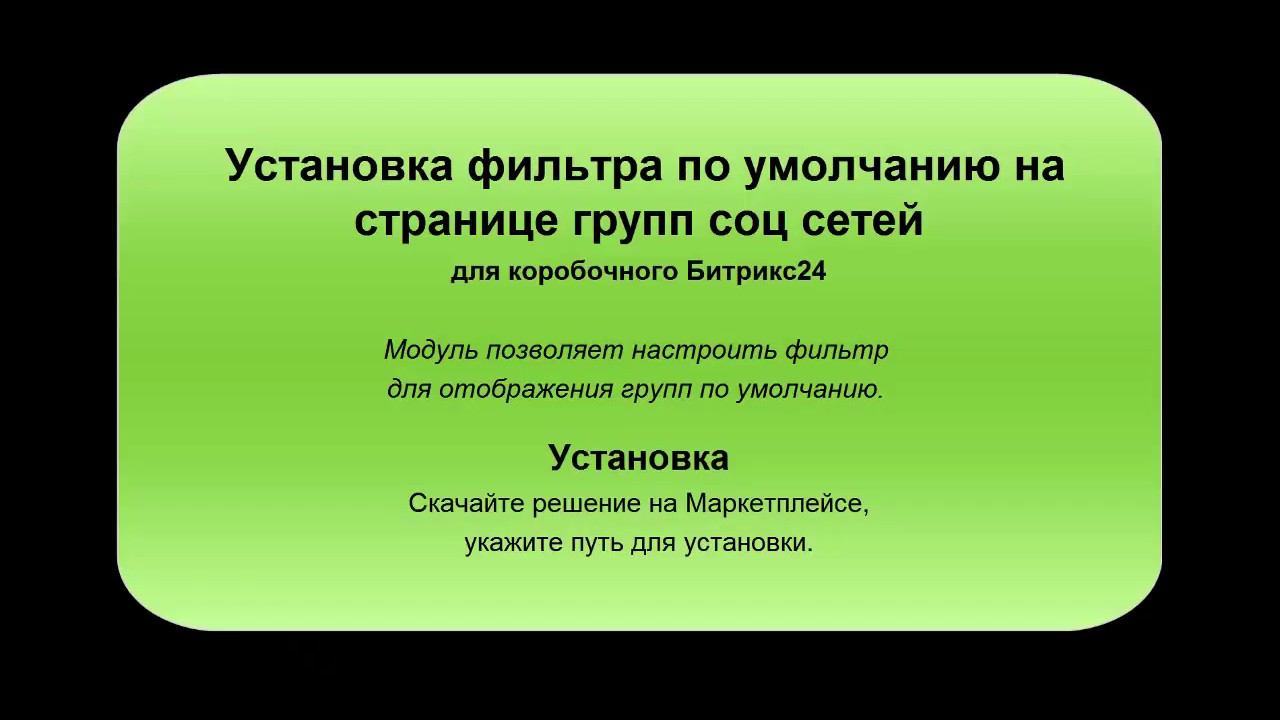 Установка фильтра по умолчанию на странице групп соц сетей
для коробочного Битрикс24

Модуль позволяет настроить фильтр для отображения групп по умолчанию.

Установка
Скачайте решение на Маркетплейсе, укажите путь для установки.